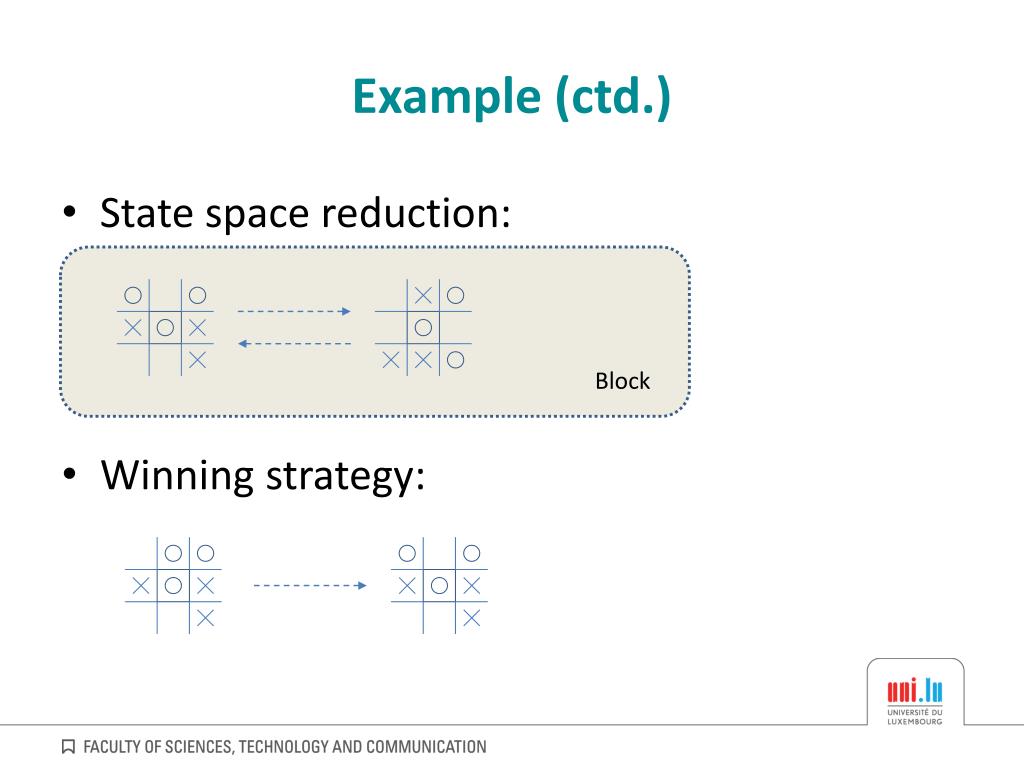 Example (ctd.)

• State space reduction:

Block

• Winning strategy:

uni.lu
UNIVERSITÉ DU LUXEMBOURG

FACULTY OF SCIENCES, TECHNOLOGY AND COMMUNICATION